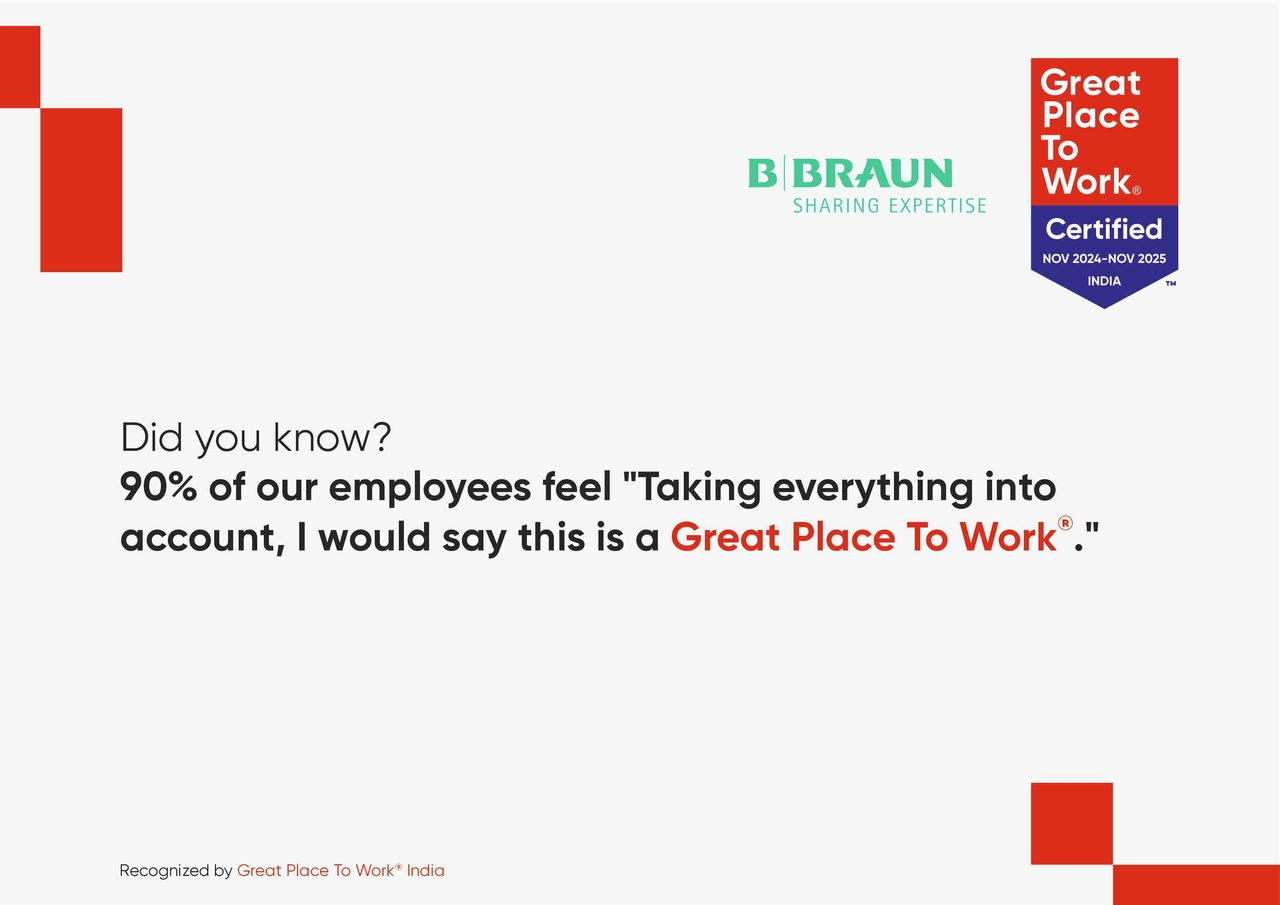 B|BRAUN
SHARING EXPERTISE

Great Place To Work®
Certified
NOV 2024-NOV 2025
INDIA
TM

Did you know?
90% of our employees feel "Taking everything into account, I would say this is a Great Place To Work®."

Recognized by Great Place To Work® India